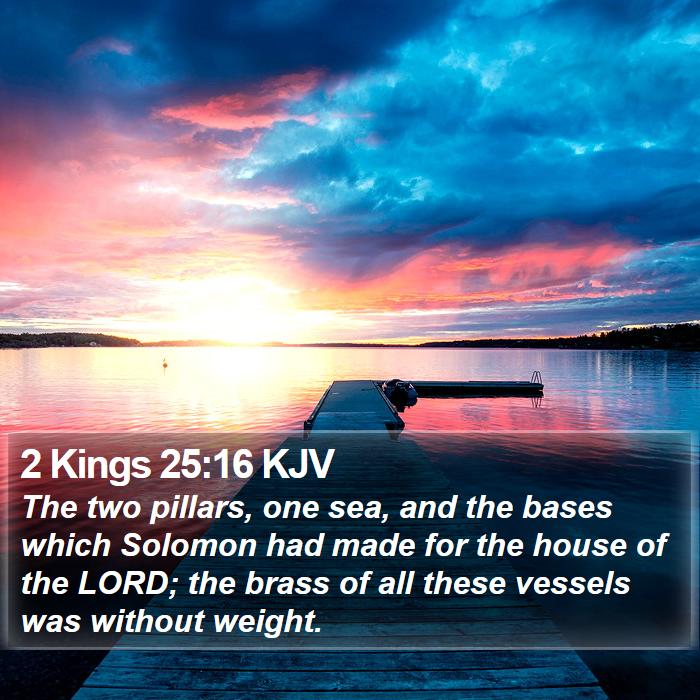 2 Kings 25:16 KJV

The two pillars, one sea, and the bases which Solomon had made for the house of the LORD; the brass of all these vessels was without weight.